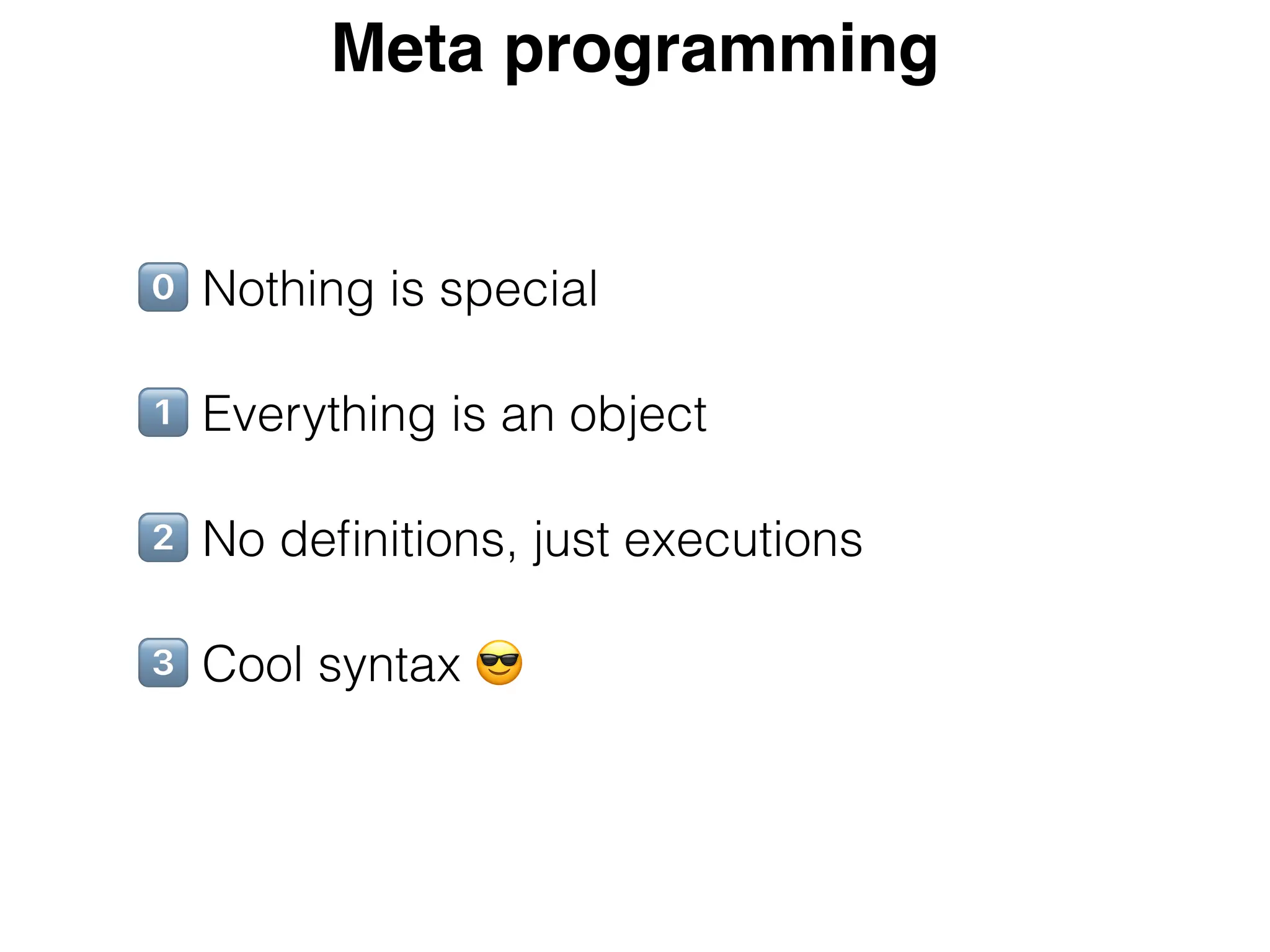 Meta programming

0️⃣ Nothing is special

1️⃣ Everything is an object

2️⃣ No definitions, just executions

3️⃣ Cool syntax 😎